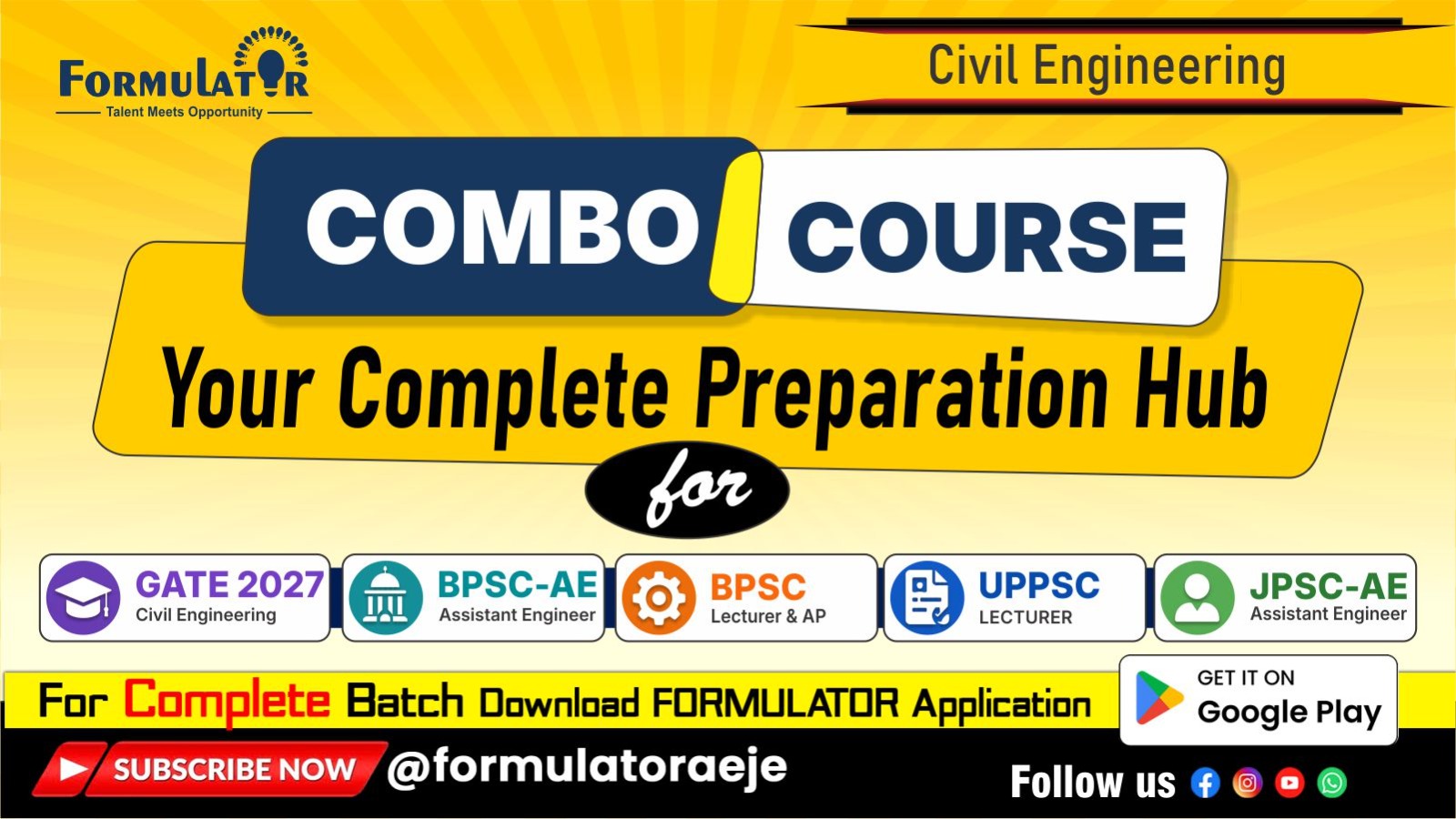 FORMULATOR
Talent Meets Opportunity

Civil Engineering

COMBO COURSE

Your Complete Preparation Hub

for

GATE 2027
Civil Engineering

BPSC-AE
Assistant Engineer

BPSC
Lecturer & AP

UPPSC
LECTURER

JPSC-AE
Assistant Engineer

For Complete Batch Download FORMULATOR Application

GET IT ON
Google Play

SUBSCRIBE NOW @formulatoraeje

Follow us